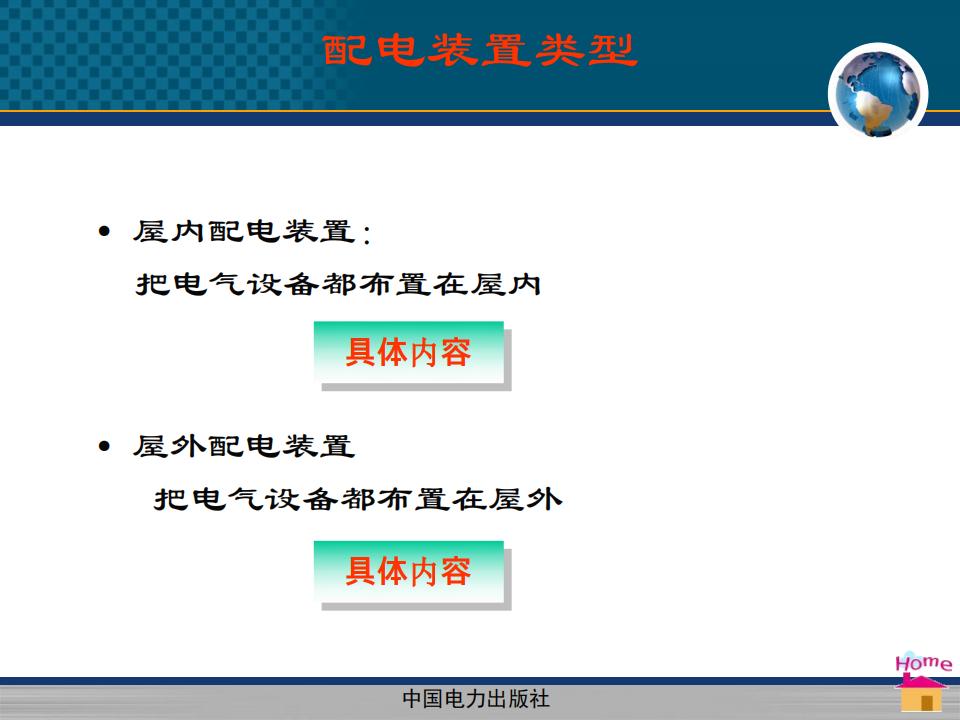 配电装置类型

• 屋内配电装置：

把电气设备都布置在屋内

具体内容

• 屋外配电装置

把电气设备都布置在屋外

具体内容

Home

中国电力出版社